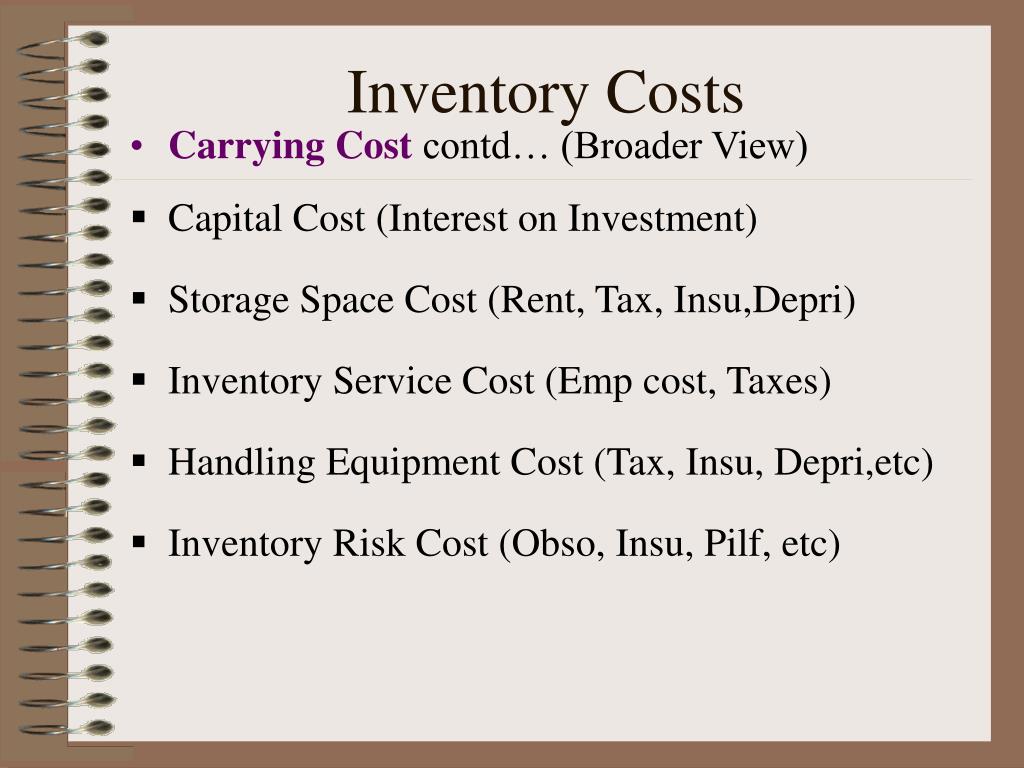 Inventory Costs

• Carrying Cost contd… (Broader View)

▪ Capital Cost (Interest on Investment)

▪ Storage Space Cost (Rent, Tax, Insu,Depri)

▪ Inventory Service Cost (Emp cost, Taxes)

▪ Handling Equipment Cost (Tax, Insu, Depri,etc)

▪ Inventory Risk Cost (Obso, Insu, Pilf, etc)